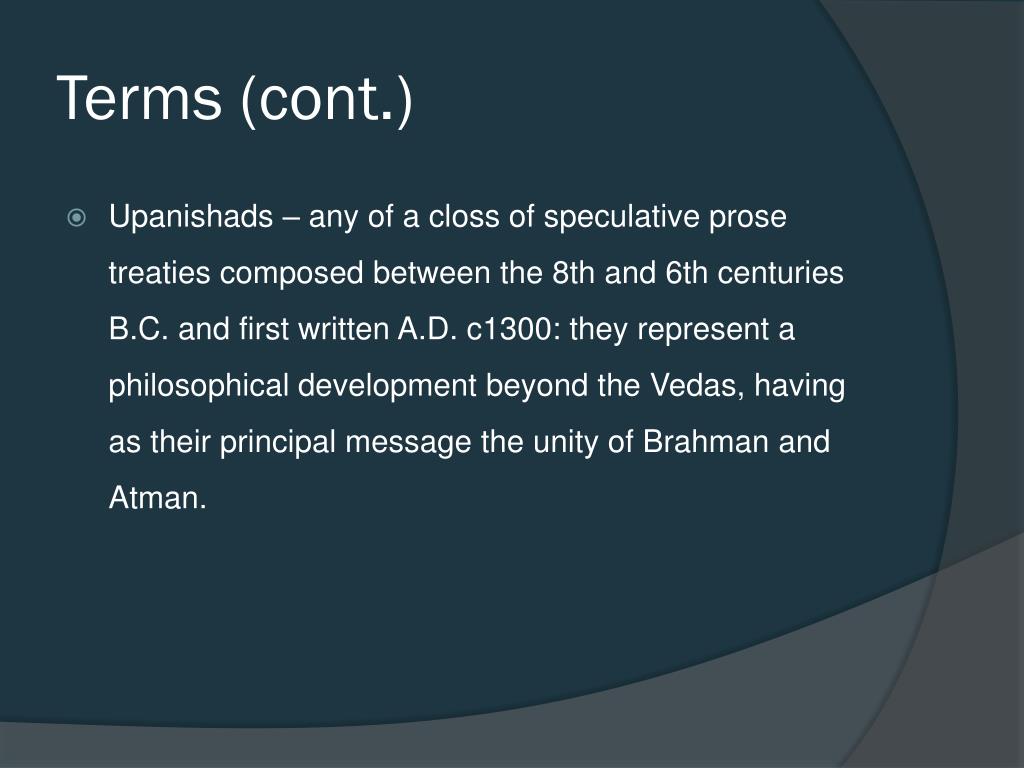 Terms (cont.)

Upanishads – any of a closs of speculative prose treaties composed between the 8th and 6th centuries B.C. and first written A.D. c1300: they represent a philosophical development beyond the Vedas, having as their principal message the unity of Brahman and Atman.